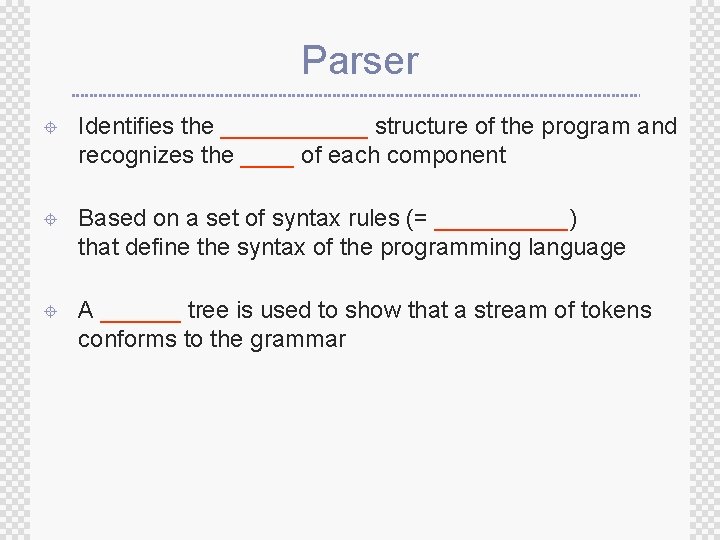 Parser

Identifies the ___________ structure of the program and recognizes the ____ of each component

Based on a set of syntax rules (= __________) that define the syntax of the programming language

A ______ tree is used to show that a stream of tokens conforms to the grammar